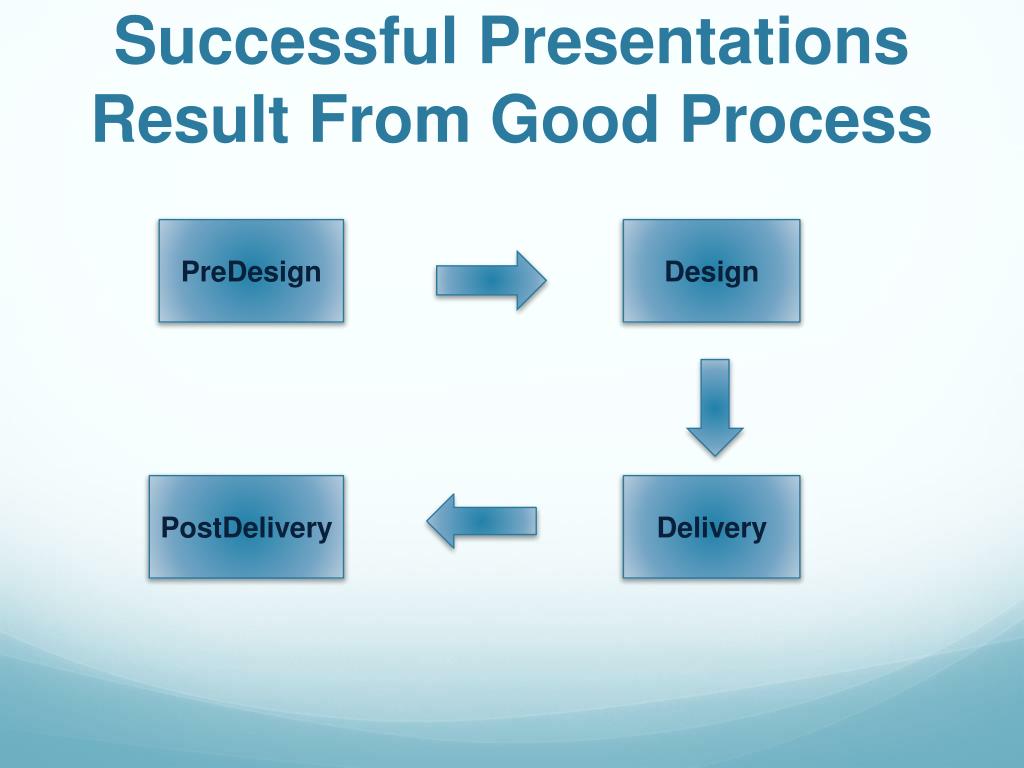 Successful Presentations Result From Good Process

PreDesign

Design

Delivery

PostDelivery